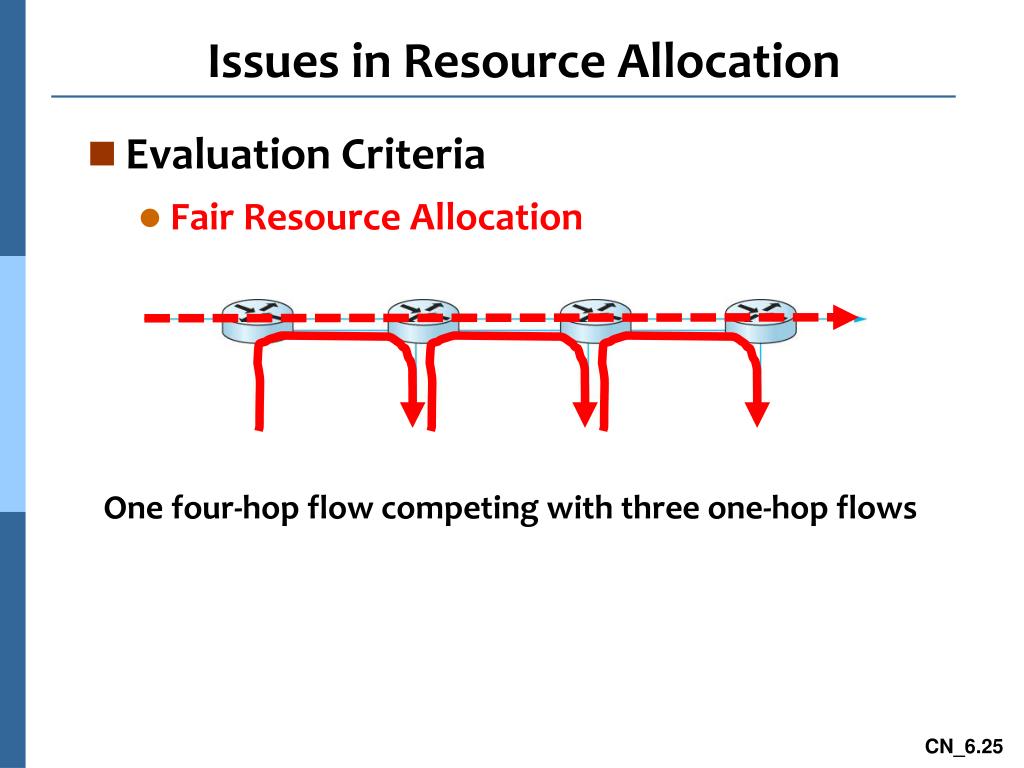 Issues in Resource Allocation

Evaluation Criteria

Fair Resource Allocation

One four-hop flow competing with three one-hop flows

CN_6.25